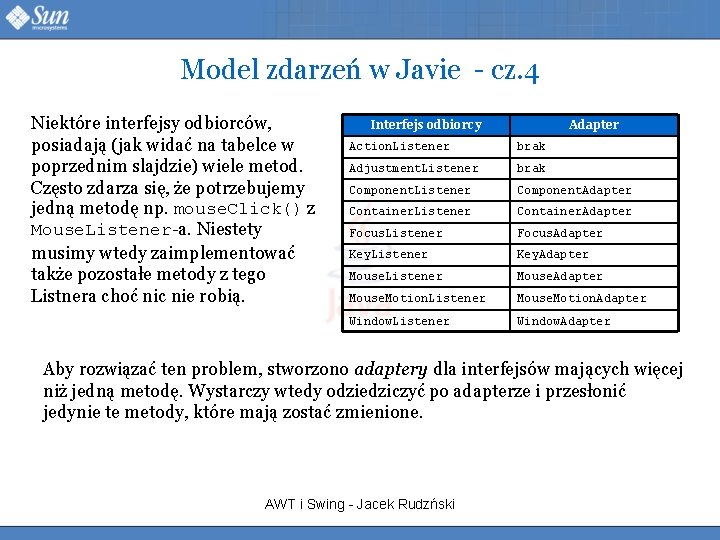 Sun microsystems

Model zdarzeń w Javie - cz.4

Niektóre interfejsy odbiorców, posiadają (jak widać na tabelce w poprzednim slajdzie) wiele metod. Często zdarza się, że potrzebujemy jedną metodę np. mouseClick() z MouseListener-a. Niestety musimy wtedy zaimplementować także pozostałe metody z tego Listnera choć nic nie robią.

| Interfejs odbiorcy | Adapter |
|---|---|
| ActionListener | brak |
| AdjustmentListener | brak |
| ComponentListener | ComponentAdapter |
| ContainerListener | ContainerAdapter |
| FocusListener | FocusAdapter |
| KeyListener | KeyAdapter |
| MouseListener | MouseAdapter |
| MouseMotionListener | MouseMotionAdapter |
| WindowListener | WindowAdapter |

Aby rozwiązać ten problem, stworzono adaptery dla interfejsów mających więcej niż jedną metodę. Wystarczy wtedy odziedziczyć po adapterze i przesłonić jedynie te metody, które mają zostać zmienione.

AWT i Swing - Jacek Rudzński